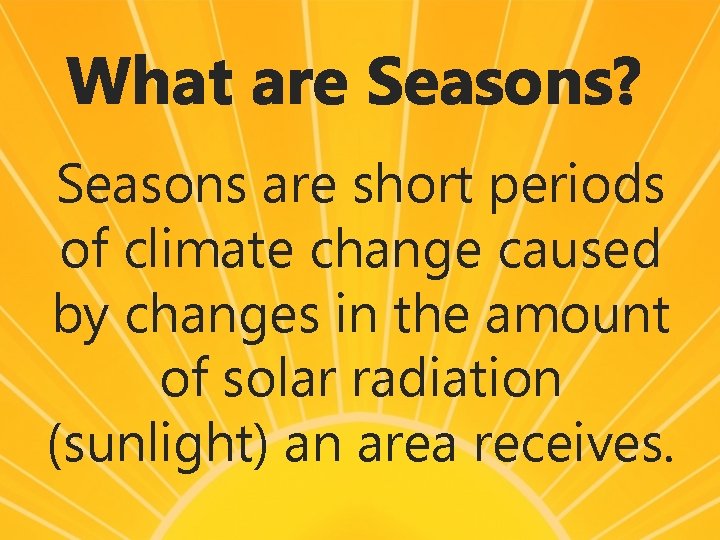 What are Seasons?

Seasons are short periods of climate change caused by changes in the amount of solar radiation (sunlight) an area receives.